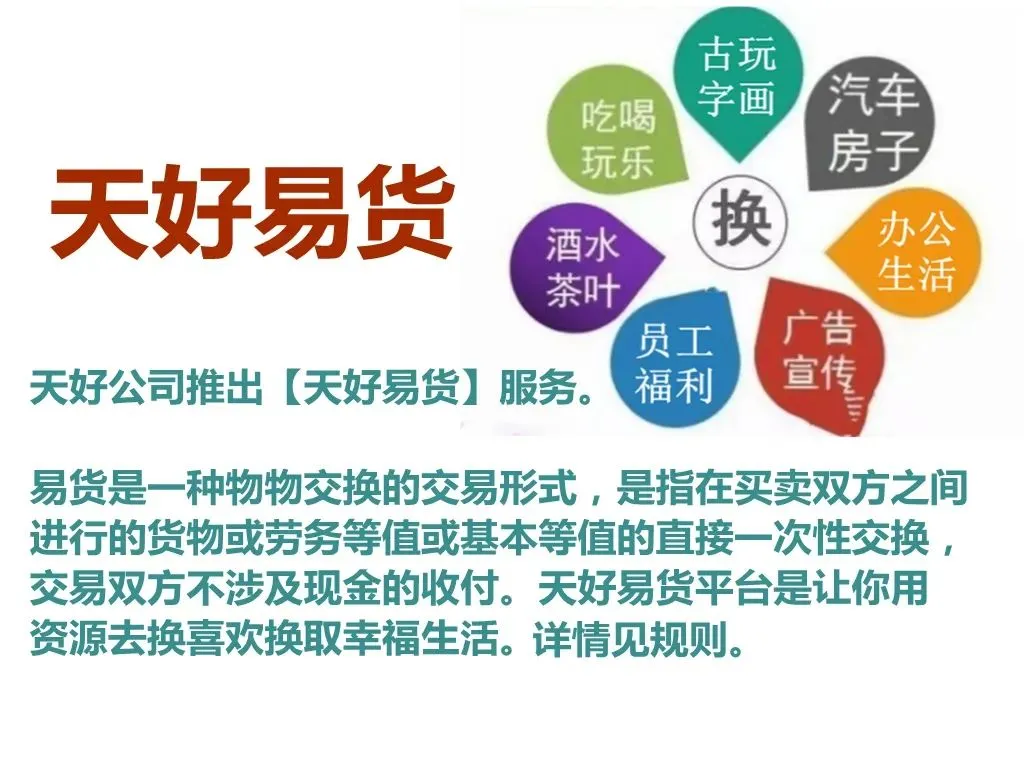 天好易货

古玩字画
汽车房子
办公生活
广告宣传
员工福利
酒水茶叶
吃喝玩乐
换

天好公司推出【天好易货】服务。

易货是一种物物交换的交易形式，是指在买卖双方之间进行的货物或劳务等值或基本等值的直接一次性交换，交易双方不涉及现金的收付。天好易货平台是让你用资源去换喜欢换取幸福生活。详情见规则。